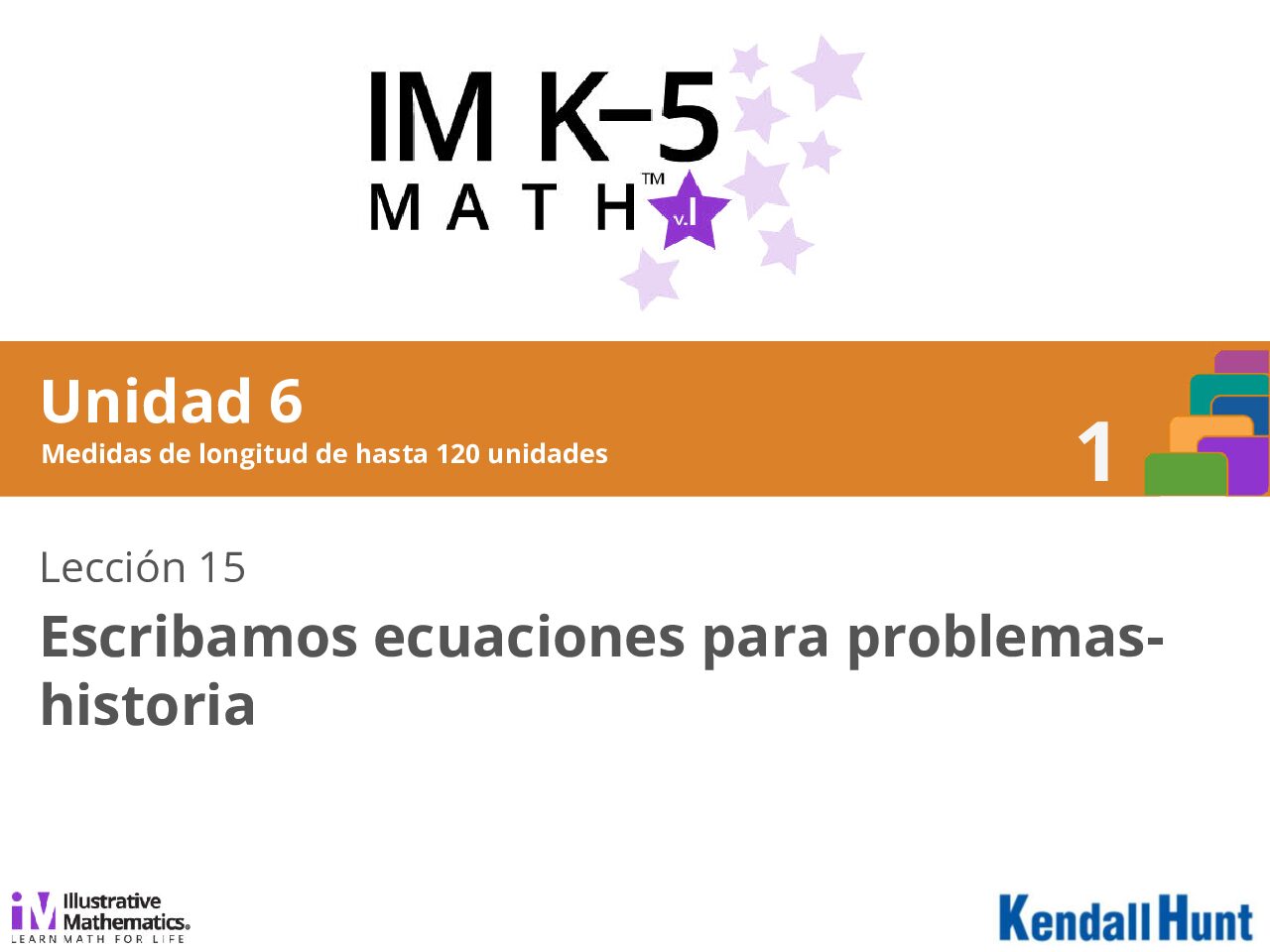 IM K–5 MATH™ v.I

Unidad 6
Medidas de longitud de hasta 120 unidades

1

Lección 15
Escribamos ecuaciones para problemas-historia

iM Illustrative Mathematics®
LEARN MATH FOR LIFE

Kendall Hunt